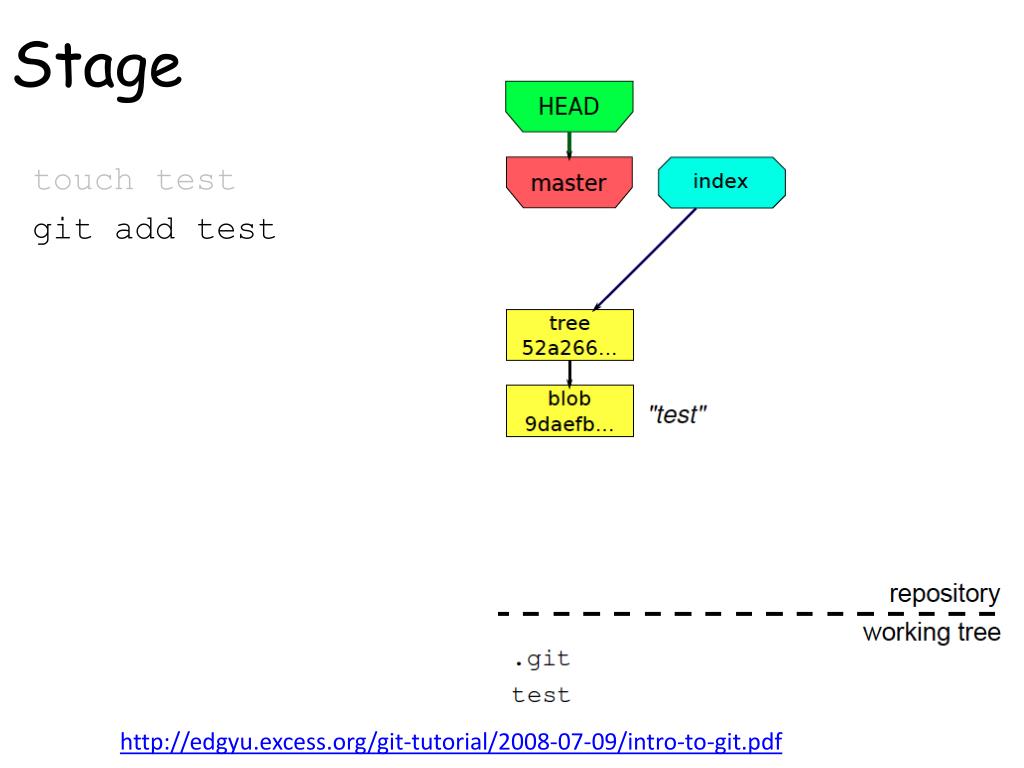 Stage

touch test
git add test

HEAD

master

index

tree
52a266...

blob
9daefb...

"test"

repository

working tree

.git
test

http://edgyu.excess.org/git-tutorial/2008-07-09/intro-to-git.pdf